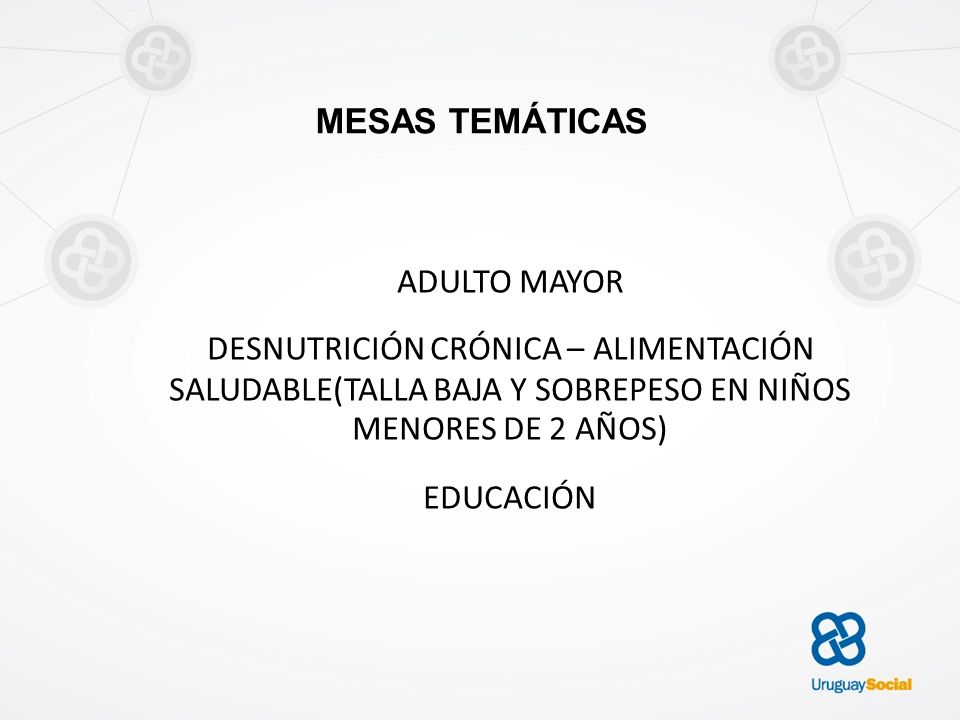 MESAS TEMÁTICAS

ADULTO MAYOR

DESNUTRICIÓN CRÓNICA – ALIMENTACIÓN SALUDABLE(TALLA BAJA Y SOBREPESO EN NIÑOS MENORES DE 2 AÑOS)

EDUCACIÓN

UruguaySocial